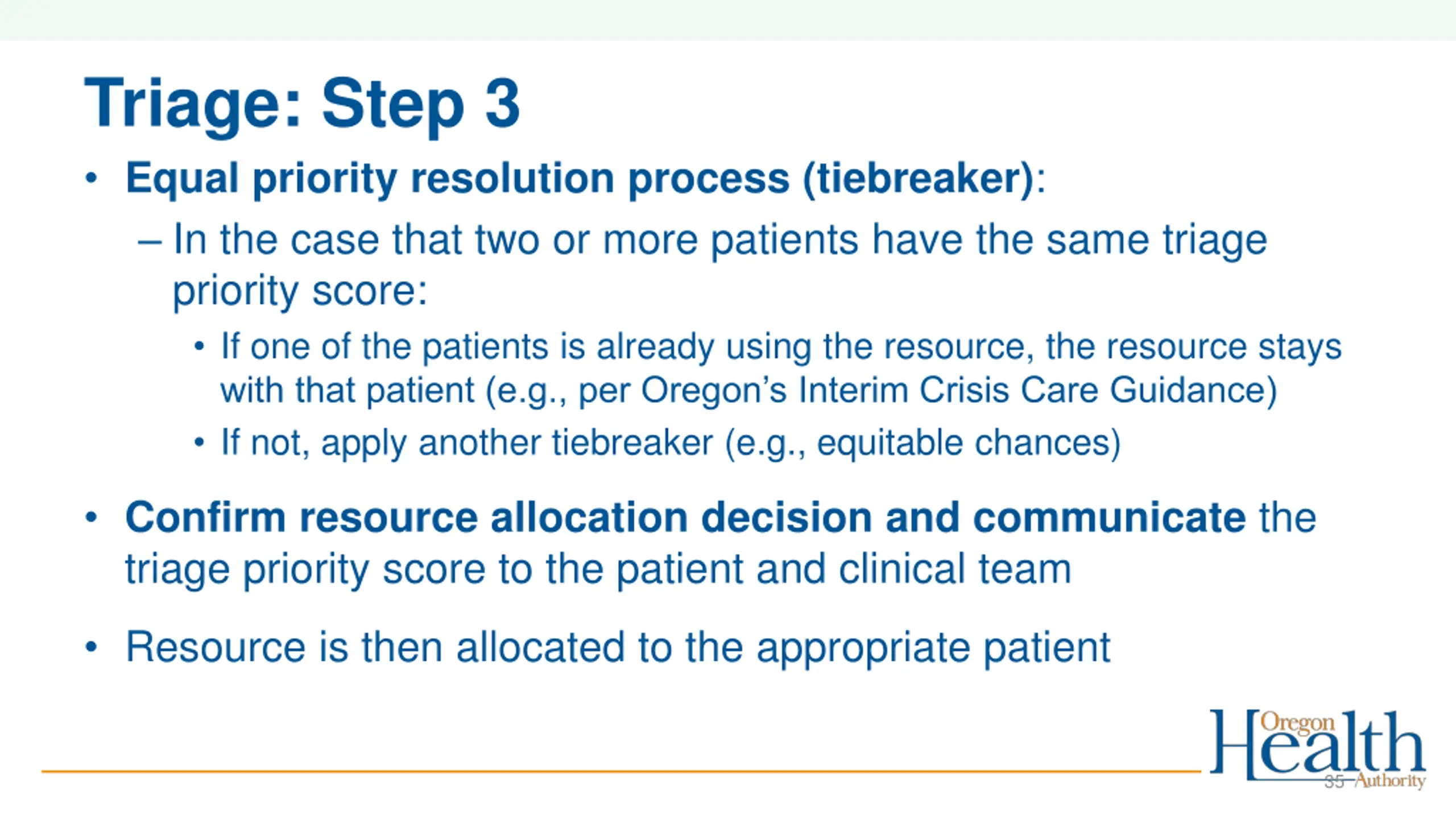 Triage: Step 3

• Equal priority resolution process (tiebreaker):
– In the case that two or more patients have the same triage priority score:
• If one of the patients is already using the resource, the resource stays with that patient (e.g., per Oregon's Interim Crisis Care Guidance)
• If not, apply another tiebreaker (e.g., equitable chances)

• Confirm resource allocation decision and communicate the triage priority score to the patient and clinical team

• Resource is then allocated to the appropriate patient

Oregon Health Authority

35